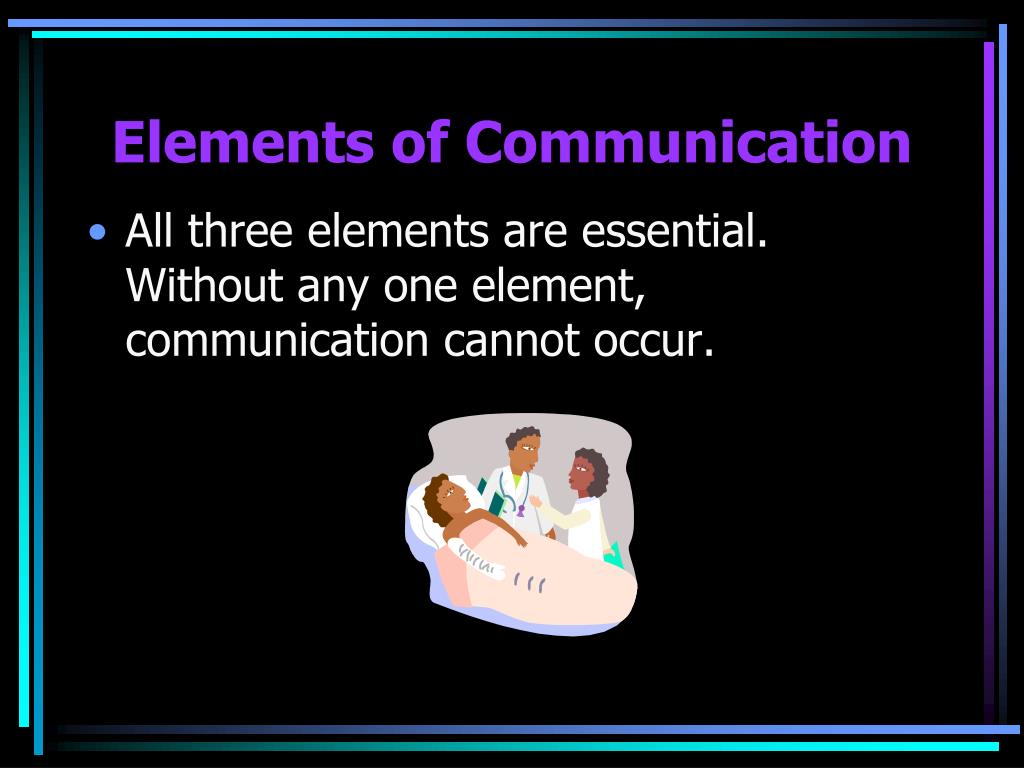 Elements of Communication

• All three elements are essential. Without any one element, communication cannot occur.